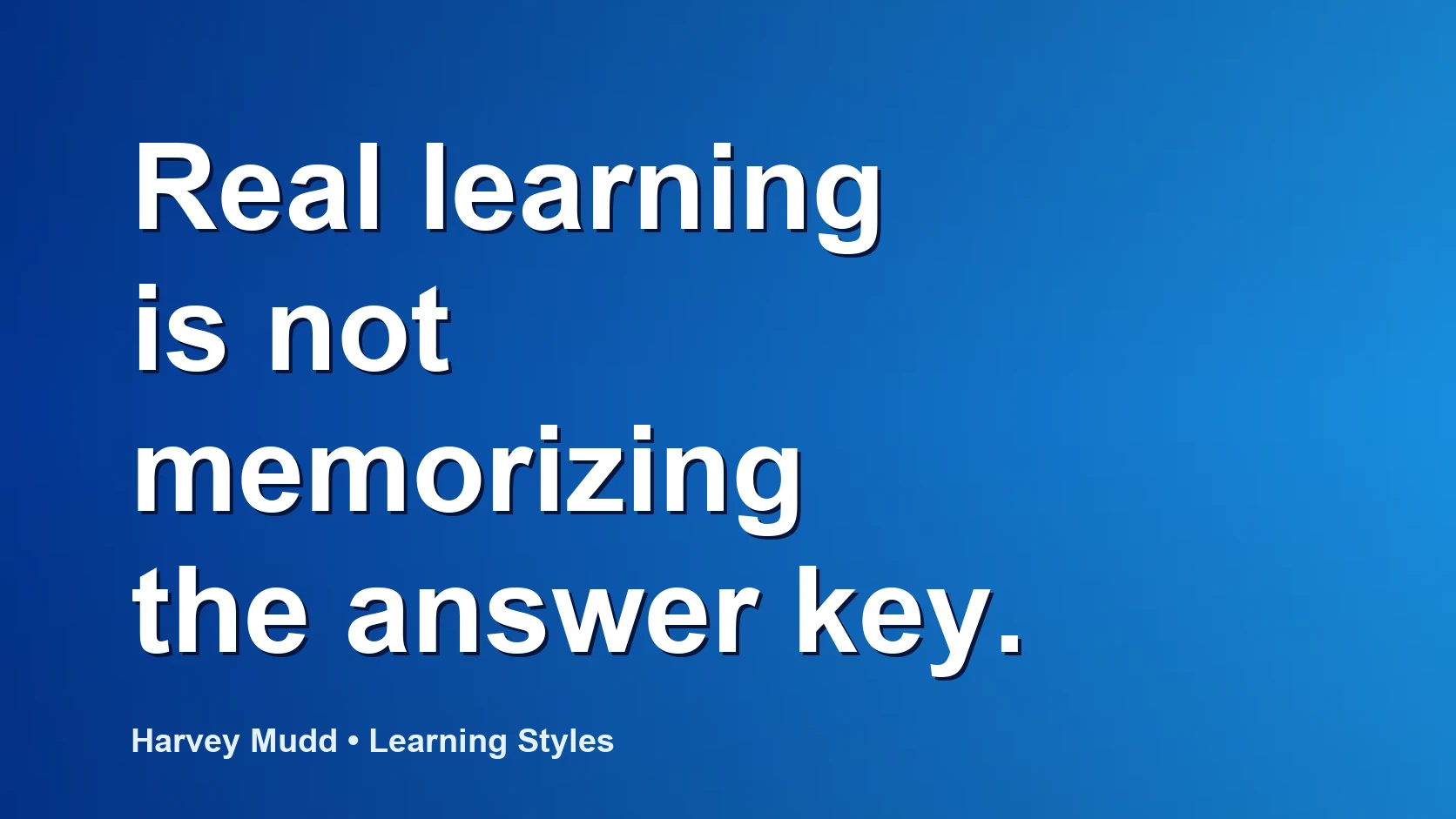 Real learning is not memorizing the answer key.

Harvey Mudd • Learning Styles